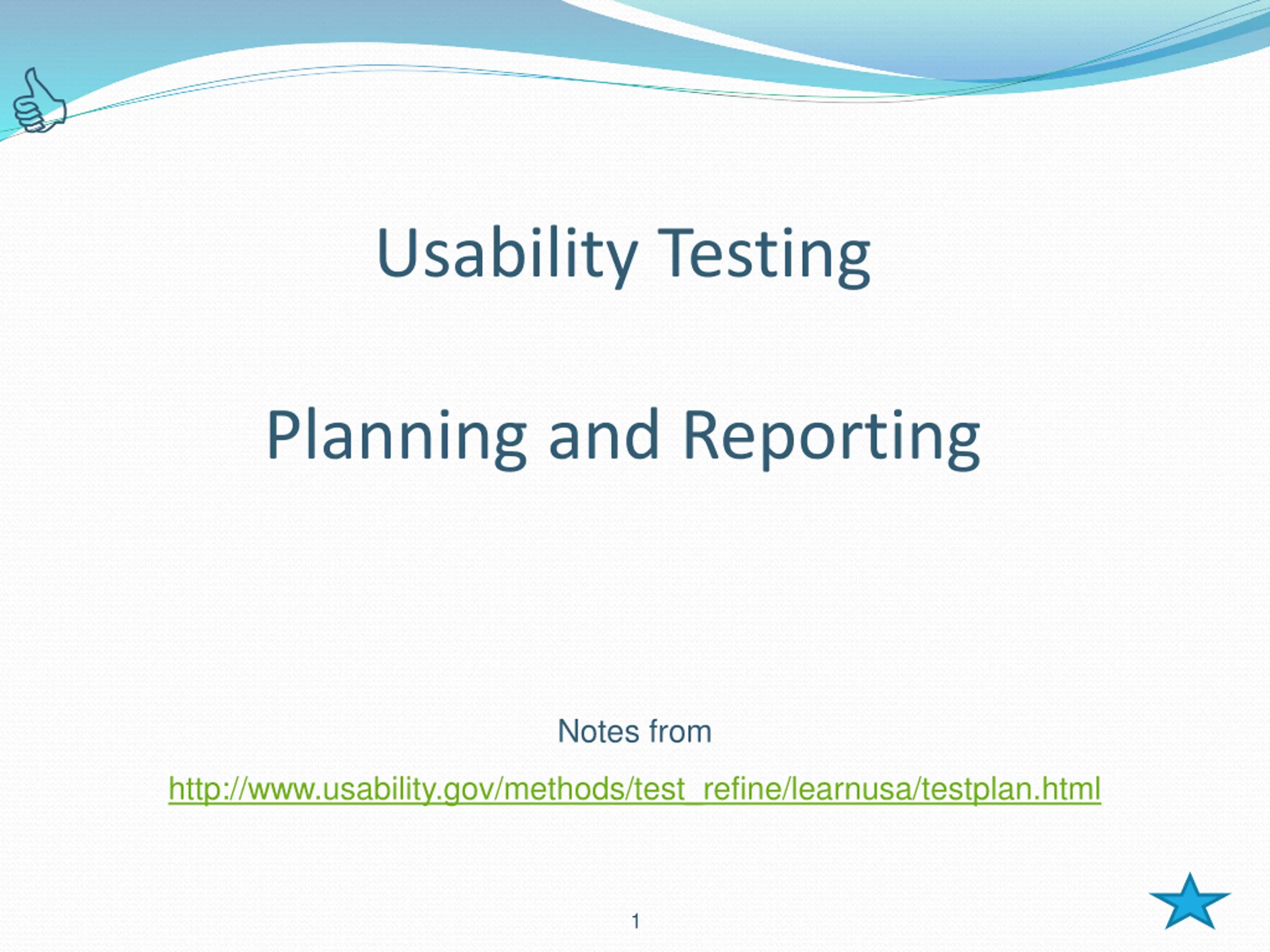 Usability Testing

Planning and Reporting

Notes from

http://www.usability.gov/methods/test_refine/learnusa/testplan.html

1